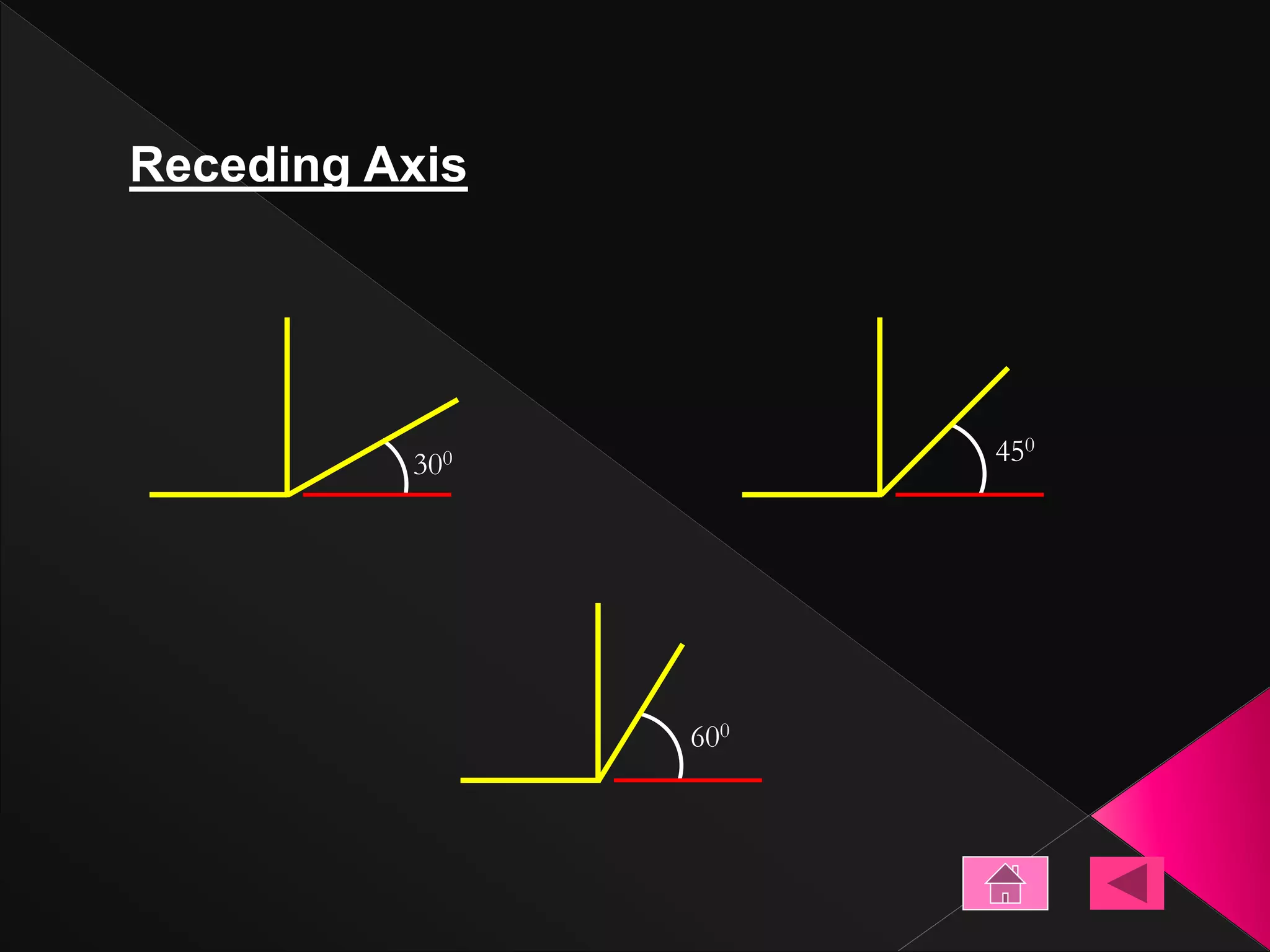 Receding Axis

$30^0$

$45^0$

$60^0$